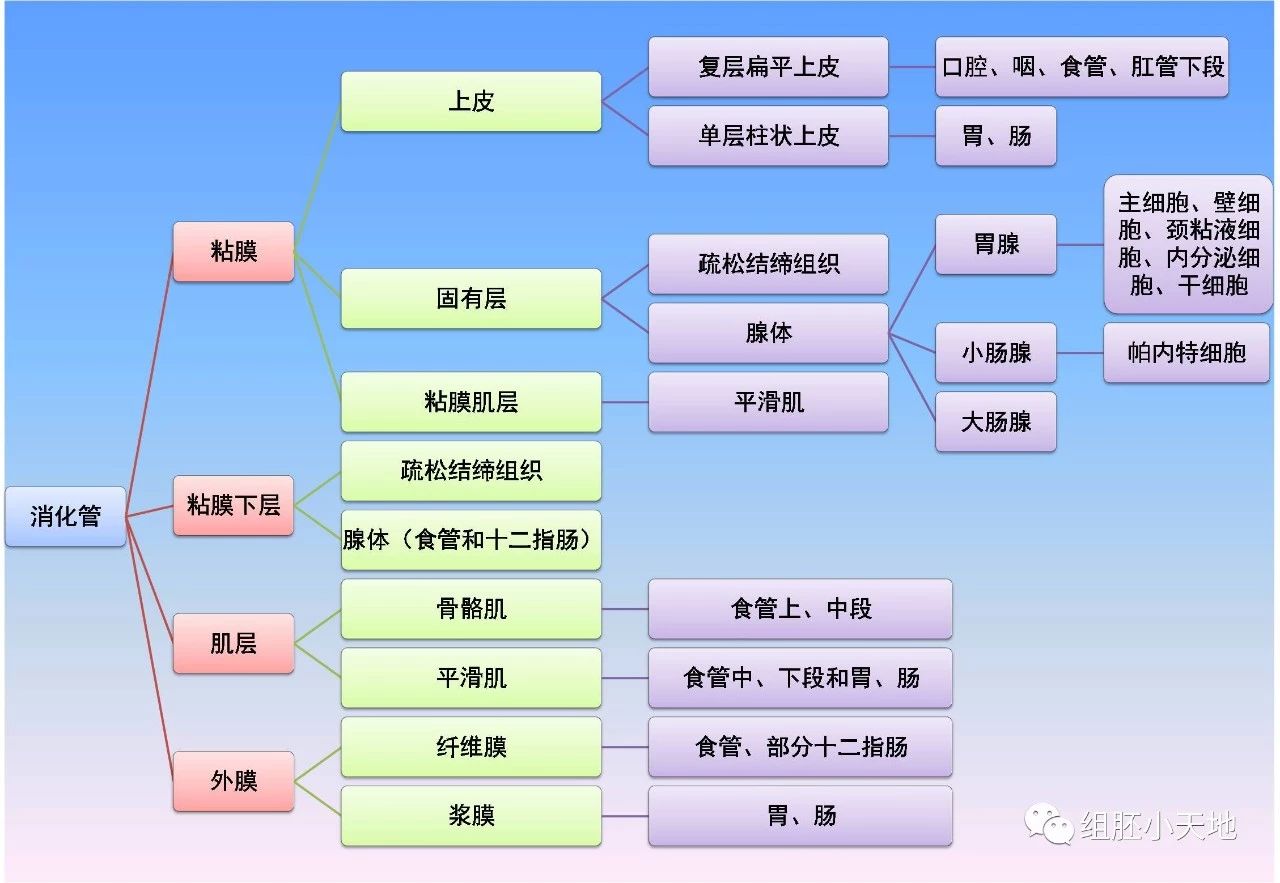 消化管

粘膜

上皮

复层扁平上皮

口腔、咽、食管、肛管下段

单层柱状上皮

胃、肠

固有层

疏松结缔组织

腺体

胃腺

主细胞、壁细胞、颈粘液细胞、内分泌细胞、干细胞

小肠腺

帕内特细胞

大肠腺

粘膜肌层

平滑肌

粘膜下层

疏松结缔组织

腺体（食管和十二指肠）

肌层

骨骼肌

食管上、中段

平滑肌

食管中、下段和胃、肠

外膜

纤维膜

食管、部分十二指肠

浆膜

胃、肠

组胚小天地